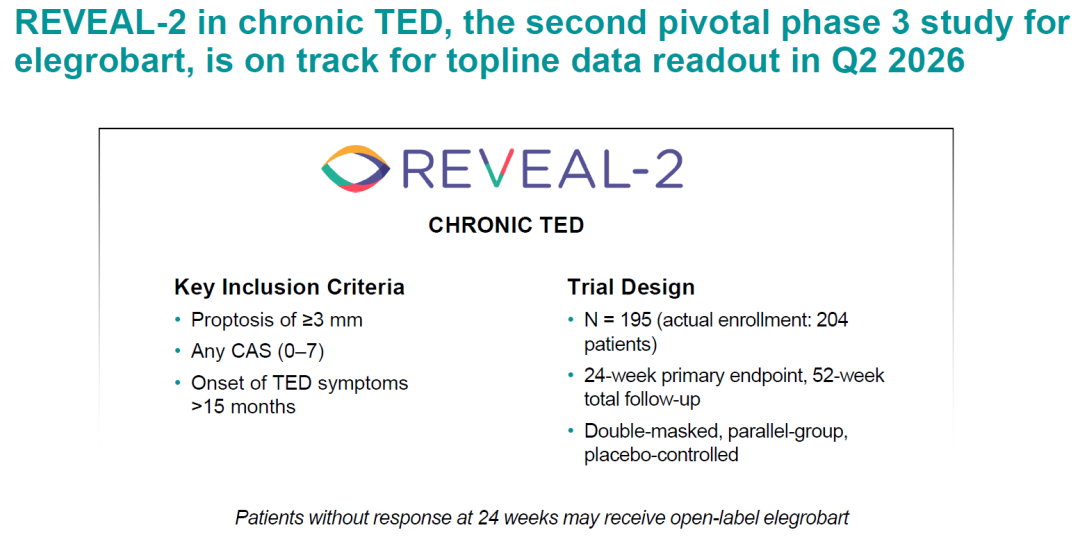 REVEAL-2 in chronic TED, the second pivotal phase 3 study for elegrobart, is on track for topline data readout in Q2 2026

REVEAL-2

CHRONIC TED

Key Inclusion Criteria
• Proptosis of ≥3 mm
• Any CAS (0–7)
• Onset of TED symptoms >15 months

Trial Design
• N = 195 (actual enrollment: 204 patients)
• 24-week primary endpoint, 52-week total follow-up
• Double-masked, parallel-group, placebo-controlled

Patients without response at 24 weeks may receive open-label elegrobart